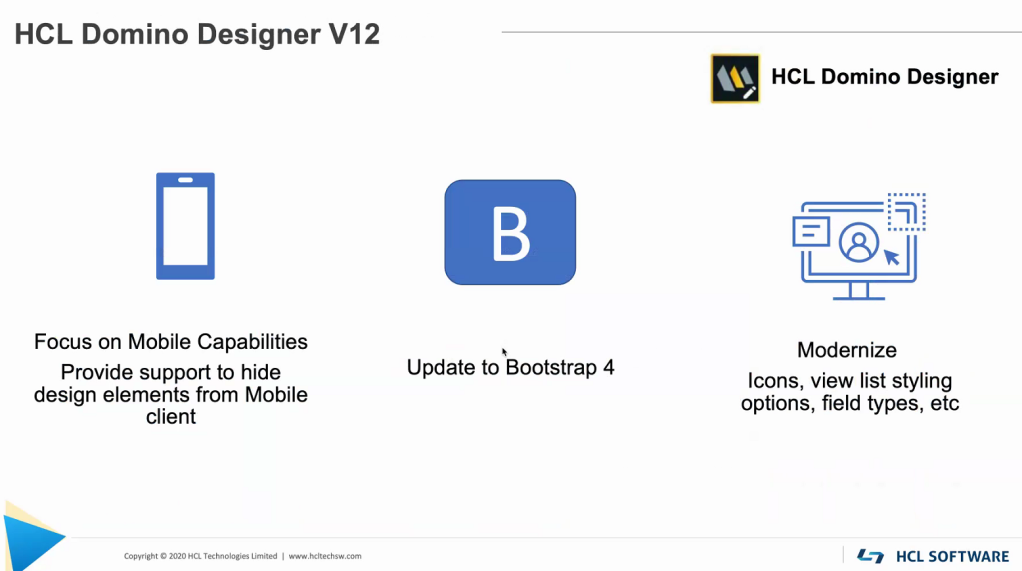 HCL Domino Designer V12

HCL Domino Designer

Focus on Mobile Capabilities

Provide support to hide design elements from Mobile client

B

Update to Bootstrap 4

Modernize

Icons, view list styling options, field types, etc

Copyright © 2020 HCL Technologies Limited | www.hcltechsw.com

HCL SOFTWARE